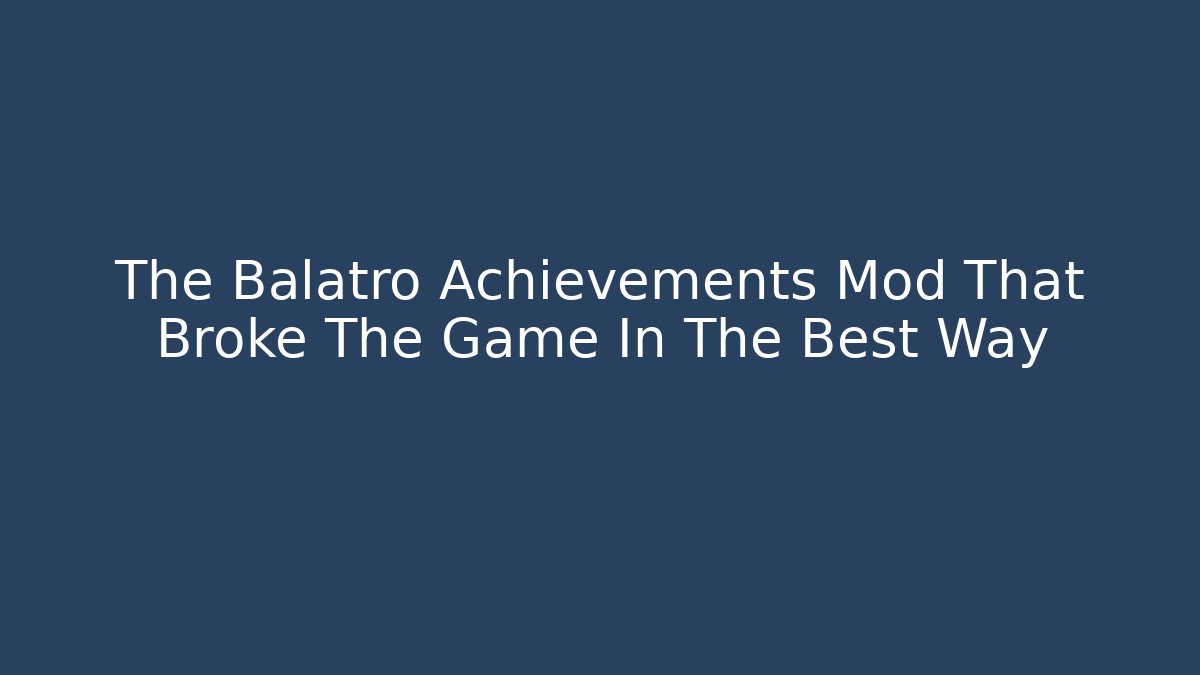 The Balatro Achievements Mod That Broke The Game In The Best Way